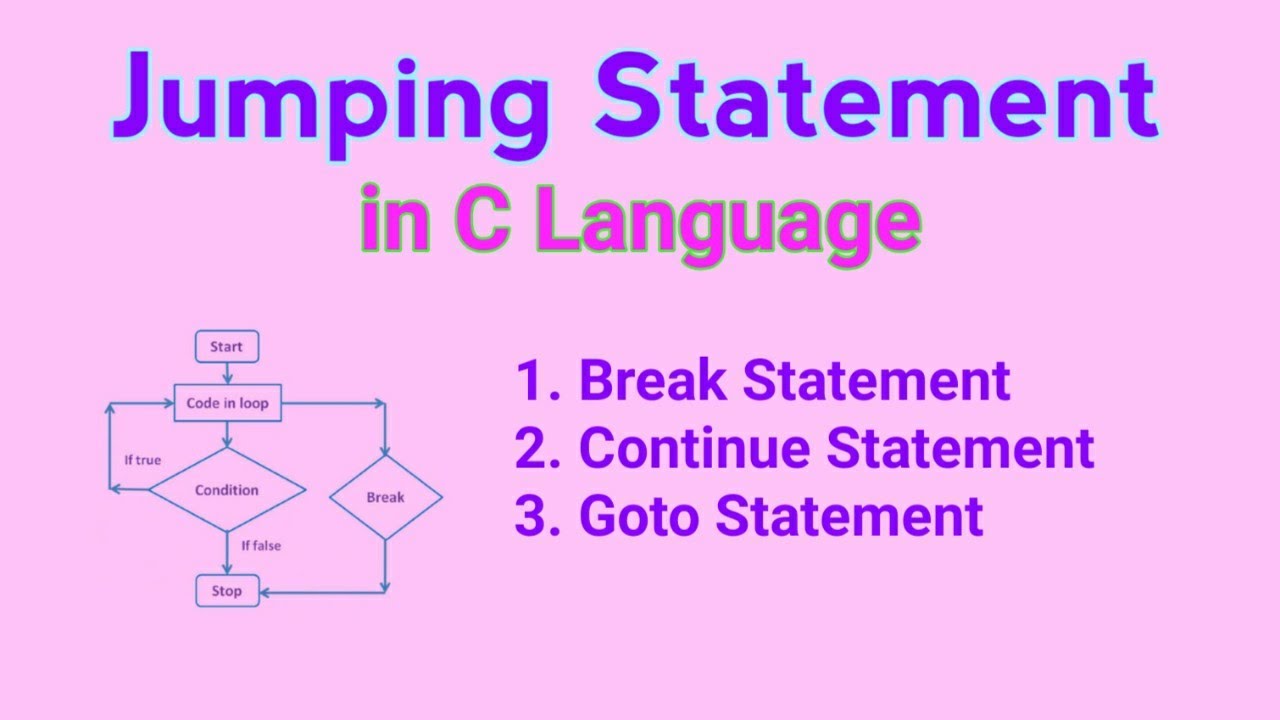 Jumping Statement
in C Language

Start
Code in loop
If true
Condition
Break
If false
Stop

1. Break Statement
2. Continue Statement
3. Goto Statement